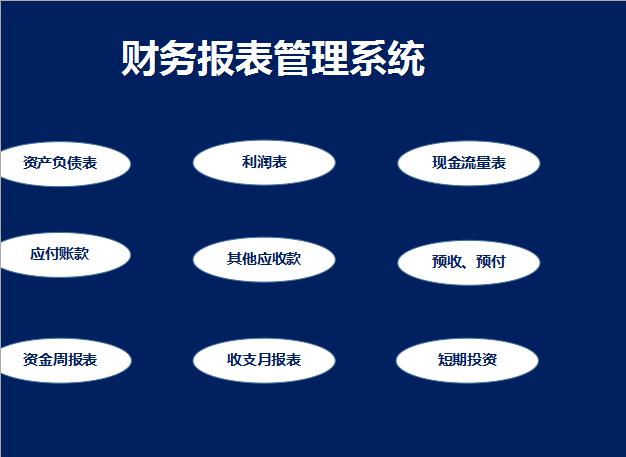 财务报表管理系统

资产负债表

利润表

现金流量表

应付账款

其他应收款

预收、预付

资金周报表

收支月报表

短期投资